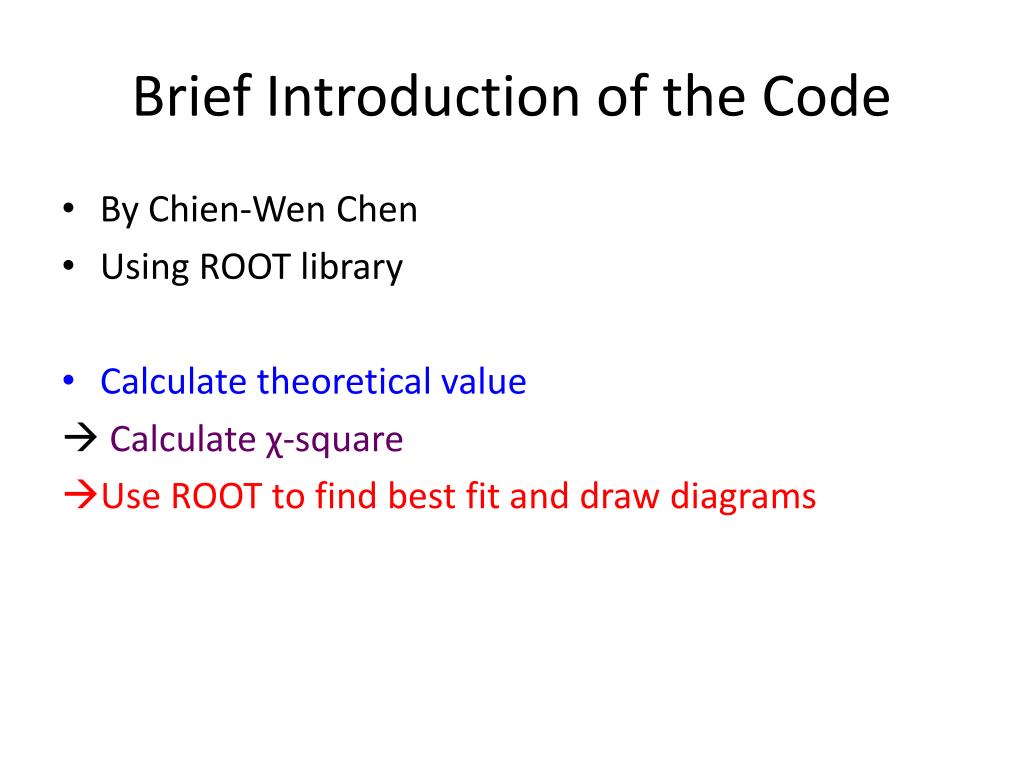 Brief Introduction of the Code

• By Chien-Wen Chen
• Using ROOT library

• Calculate theoretical value
→ Calculate χ-square
→Use ROOT to find best fit and draw diagrams